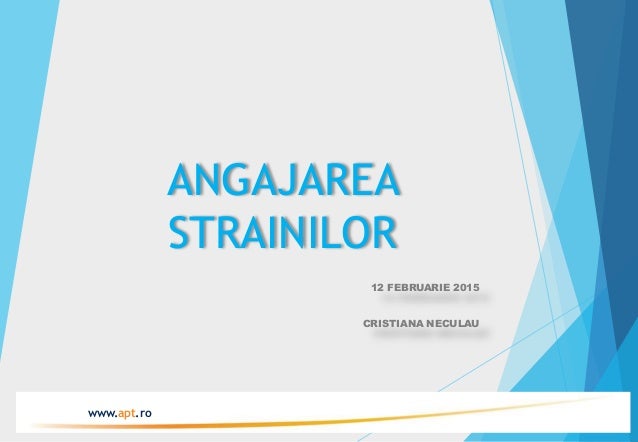 ANGAJAREA STRAINILOR

12 FEBRUARIE 2015

CRISTIANA NECULAU

www.apt.ro